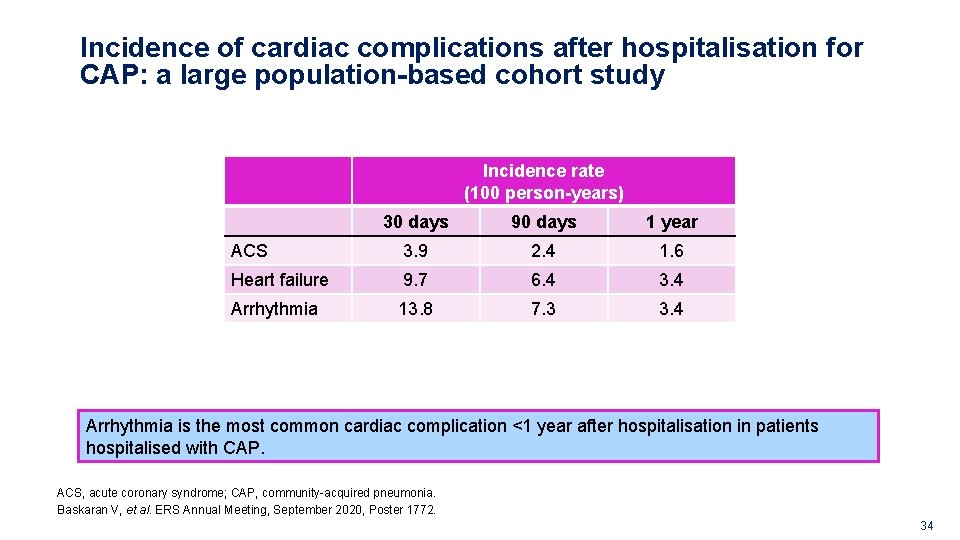 Incidence of cardiac complications after hospitalisation for CAP: a large population-based cohort study

| | Incidence rate (100 person-years) | | |
|---|---|---|---|
| | 30 days | 90 days | 1 year |
| ACS | 3.9 | 2.4 | 1.6 |
| Heart failure | 9.7 | 6.4 | 3.4 |
| Arrhythmia | 13.8 | 7.3 | 3.4 |

Arrhythmia is the most common cardiac complication <1 year after hospitalisation in patients hospitalised with CAP.

ACS, acute coronary syndrome; CAP, community-acquired pneumonia.
Baskaran V, et al. ERS Annual Meeting, September 2020, Poster 1772.

34